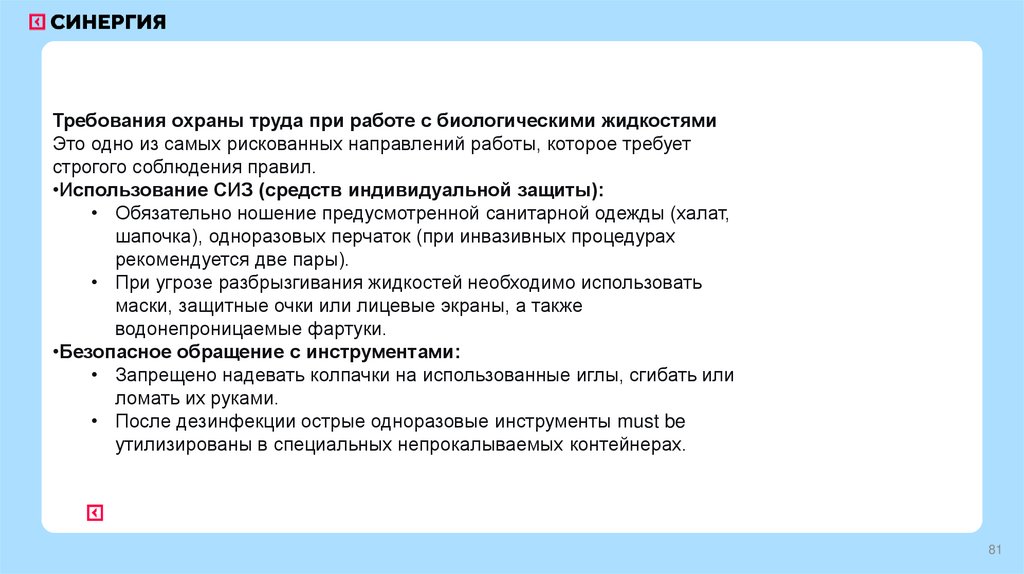 СИНЕРГИЯ

Требования охраны труда при работе с биологическими жидкостями
Это одно из самых рискованных направлений работы, которое требует строгого соблюдения правил.
•Использование СИЗ (средств индивидуальной защиты):
• Обязательно ношение предусмотренной санитарной одежды (халат, шапочка), одноразовых перчаток (при инвазивных процедурах рекомендуется две пары).
• При угрозе разбрызгивания жидкостей необходимо использовать маски, защитные очки или лицевые экраны, а также водонепроницаемые фартуки.
•Безопасное обращение с инструментами:
• Запрещено надевать колпачки на использованные иглы, сгибать или ломать их руками.
• После дезинфекции острые одноразовые инструменты must be утилизированы в специальных непрокалываемых контейнерах.

81